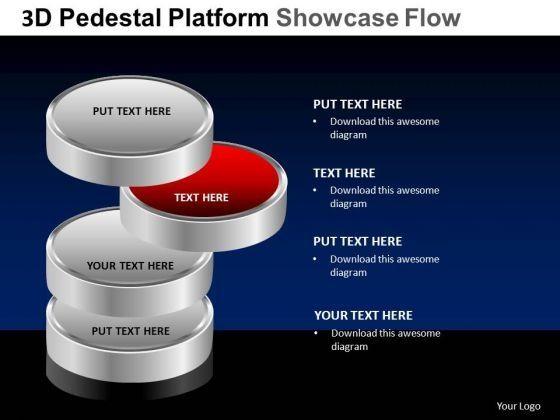 3D Pedestal Platform Showcase Flow

PUT TEXT HERE

TEXT HERE

YOUR TEXT HERE

PUT TEXT HERE

PUT TEXT HERE
• Download this awesome diagram

TEXT HERE
• Download this awesome diagram

PUT TEXT HERE
• Download this awesome diagram

YOUR TEXT HERE
• Download this awesome diagram

Your Logo